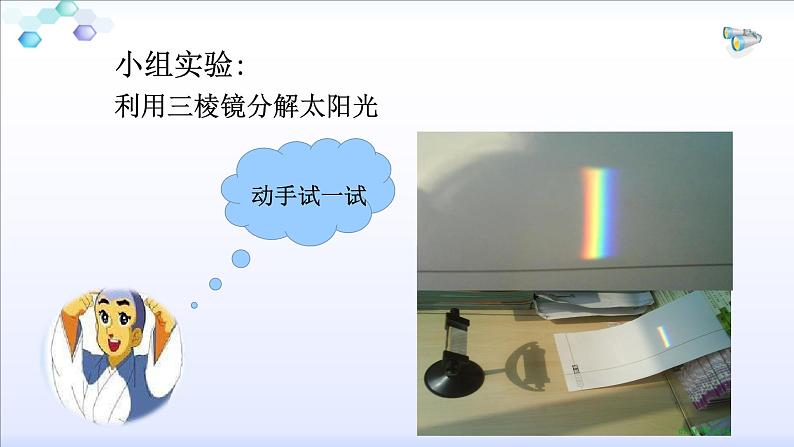 小组实验:
利用三棱镜分解太阳光

动手试一试